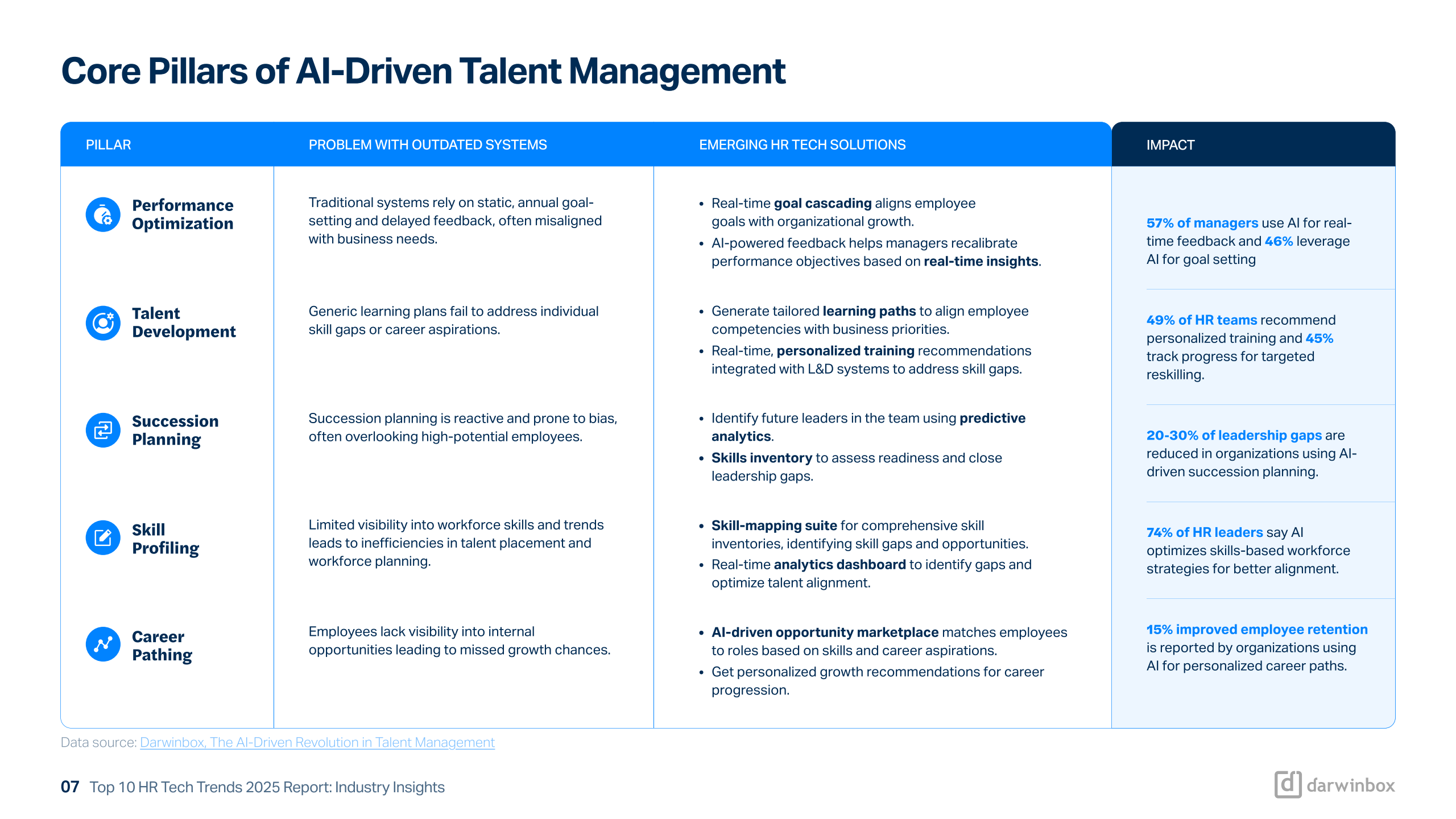 Core Pillars of AI-Driven Talent Management

| PILLAR | PROBLEM WITH OUTDATED SYSTEMS | EMERGING HR TECH SOLUTIONS | IMPACT |
|---|---|---|---|
| Performance Optimization | Traditional systems rely on static, annual goal-setting and delayed feedback, often misaligned with business needs. | • Real-time goal cascading aligns employee goals with organizational growth. • AI-powered feedback helps managers recalibrate performance objectives based on real-time insights. | 57% of managers use AI for real-time feedback and 46% leverage AI for goal setting |
| Talent Development | Generic learning plans fail to address individual skill gaps or career aspirations. | • Generate tailored learning paths to align employee competencies with business priorities. • Real-time, personalized training recommendations integrated with L&D systems to address skill gaps. | 49% of HR teams recommend personalized training and 45% track progress for targeted reskilling. |
| Succession Planning | Succession planning is reactive and prone to bias, often overlooking high-potential employees. | • Identify future leaders in the team using predictive analytics. • Skills inventory to assess readiness and close leadership gaps. | 20-30% of leadership gaps are reduced in organizations using AI-driven succession planning. |
| Skill Profiling | Limited visibility into workforce skills and trends leads to inefficiencies in talent placement and workforce planning. | • Skill-mapping suite for comprehensive skill inventories, identifying skill gaps and opportunities. • Real-time analytics dashboard to identify gaps and optimize talent alignment. | 74% of HR leaders say AI optimizes skills-based workforce strategies for better alignment. |
| Career Pathing | Employees lack visibility into internal opportunities leading to missed growth chances. | • AI-driven opportunity marketplace matches employees to roles based on skills and career aspirations. • Get personalized growth recommendations for career progression. | 15% improved employee retention is reported by organizations using AI for personalized career paths. |

Data source: Darwinbox, The AI-Driven Revolution in Talent Management

07 Top 10 HR Tech Trends 2025 Report: Industry Insights

darwinbox